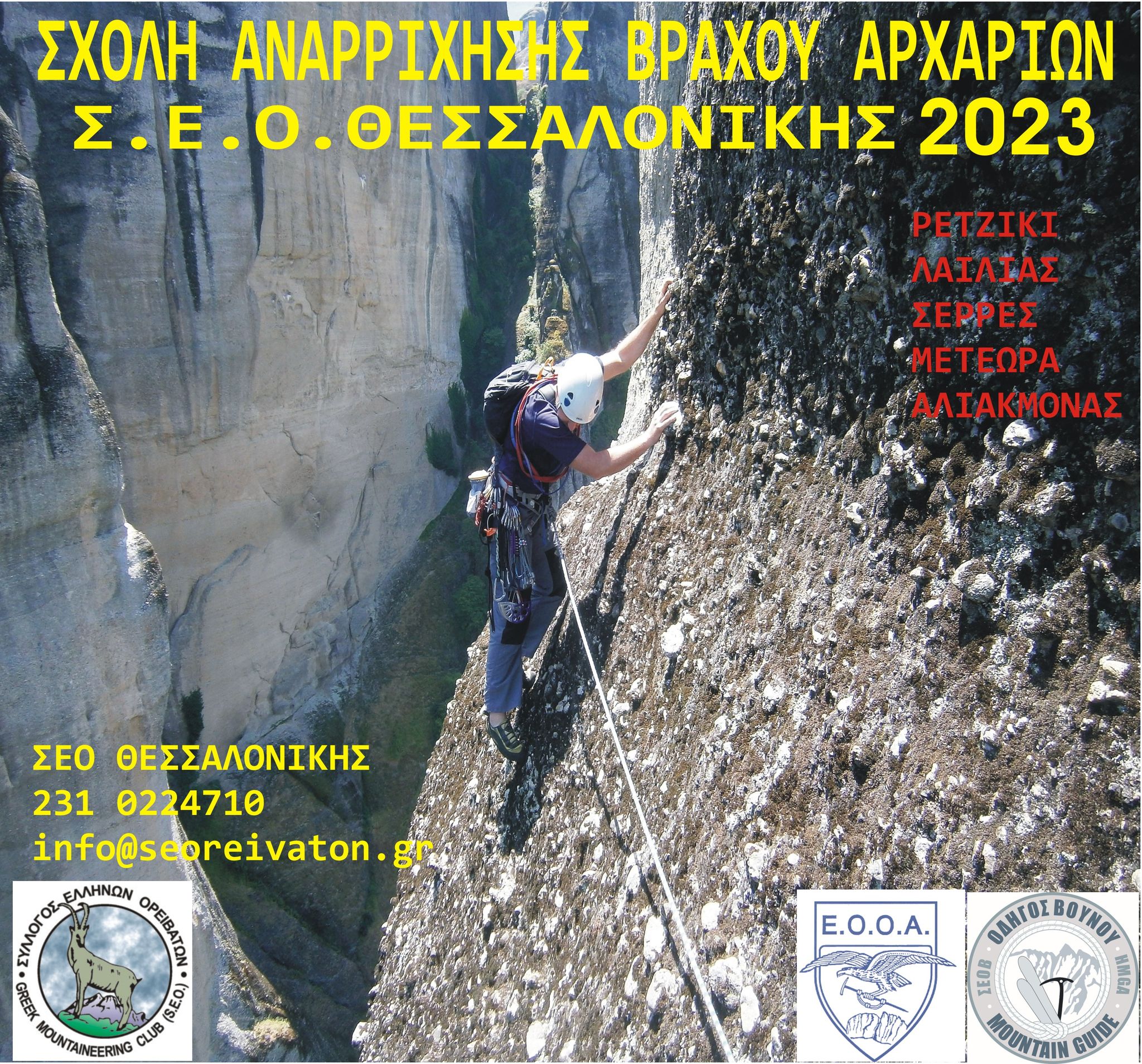 ΣΧΟΛΗ ΑΝΑΡΡΙΧΗΣΗΣ ΒΡΑΧΟΥ ΑΡΧΑΡΙΩΝ
Σ.Ε.Ο.ΘΕΣΣΑΛΟΝΙΚΗΣ 2023

ΡΕΤΖΙΚΙ
ΛΑΙΛΙΑΣ
ΣΕΡΡΕΣ
ΜΕΤΕΩΡΑ
ΑΛΙΑΚΜΟΝΑΣ

ΣΕΟ ΘΕΣΣΑΛΟΝΙΚΗΣ
231 0224710
info@seoreivaton.gr

ΣΥΛΛΟΓΟΣ ΕΛΛΗΝΩΝ ΟΡΕΙΒΑΤΩΝ
GREEK MOUNTAINEERING CLUB (S.E.O.)

Ε.Ο.Ο.Α.

ΟΔΗΓΟΣ ΒΟΥΝΟΥ
ΣΕΟΒ HMGA
MOUNTAIN GUIDE